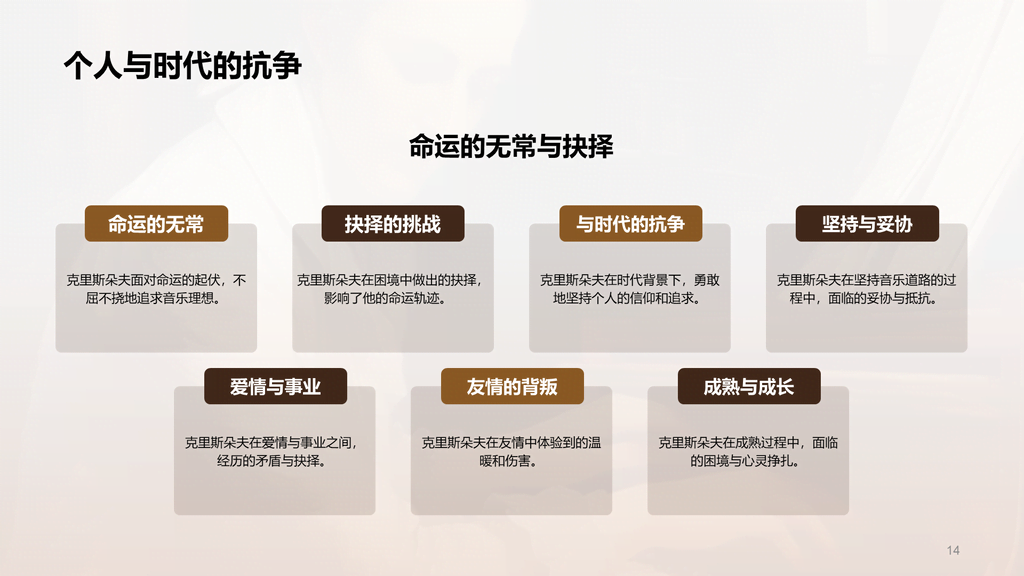 个人与时代的抗争

命运的无常与抉择

命运的无常

克里斯朵夫面对命运的起伏，不屈不挠地追求音乐理想。

抉择的挑战

克里斯朵夫在困境中做出的抉择，影响了他的命运轨迹。

与时代的抗争

克里斯朵夫在时代背景下，勇敢地坚持个人的信仰和追求。

坚持与妥协

克里斯朵夫在坚持音乐道路的过程中，面临的妥协与抵抗。

爱情与事业

克里斯朵夫在爱情与事业之间，经历的矛盾与抉择。

友情的背叛

克里斯朵夫在友情中体验到的温暖和伤害。

成熟与成长

克里斯朵夫在成熟过程中，面临的困境与心灵挣扎。

14